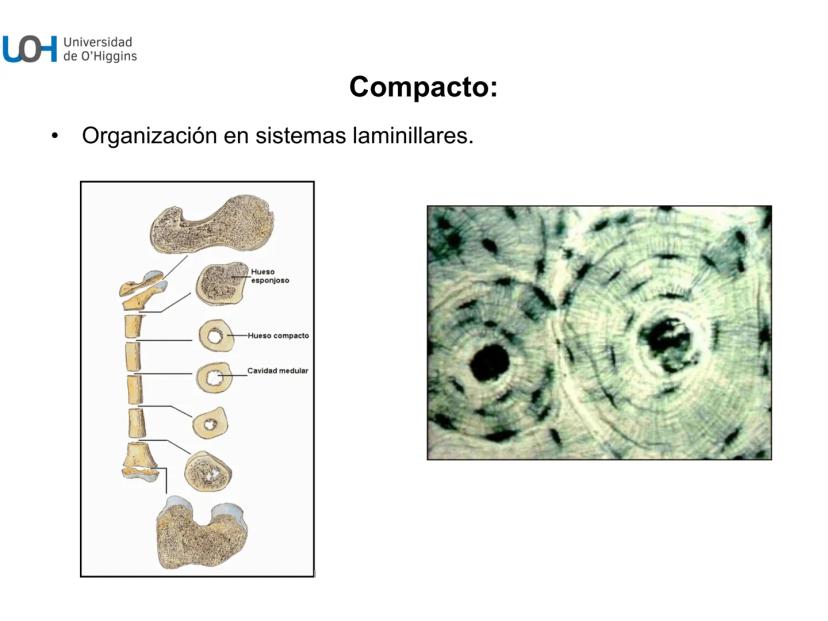 UOH Universidad de O'Higgins

Compacto:

• Organización en sistemas laminillares.

Hueso esponjoso

Hueso compacto

Cavidad medular